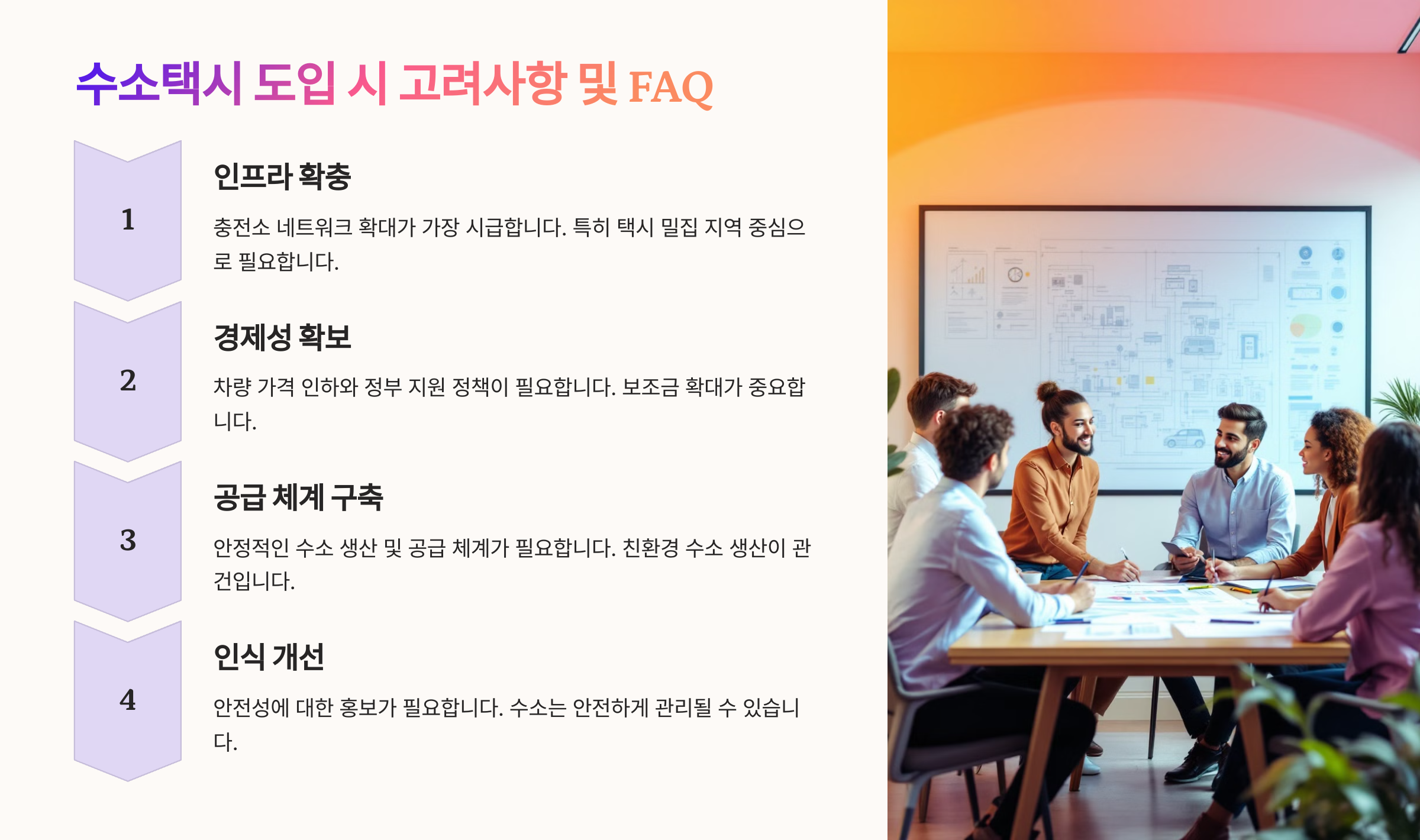 수소택시 도입 시 고려사항 및 FAQ

1

인프라 확충

충전소 네트워크 확대가 가장 시급합니다. 특히 택시 밀집 지역 중심으로 필요합니다.

2

경제성 확보

차량 가격 인하와 정부 지원 정책이 필요합니다. 보조금 확대가 중요합니다.

3

공급 체계 구축

안정적인 수소 생산 및 공급 체계가 필요합니다. 친환경 수소 생산이 관건입니다.

4

인식 개선

안전성에 대한 홍보가 필요합니다. 수소는 안전하게 관리될 수 있습니다.